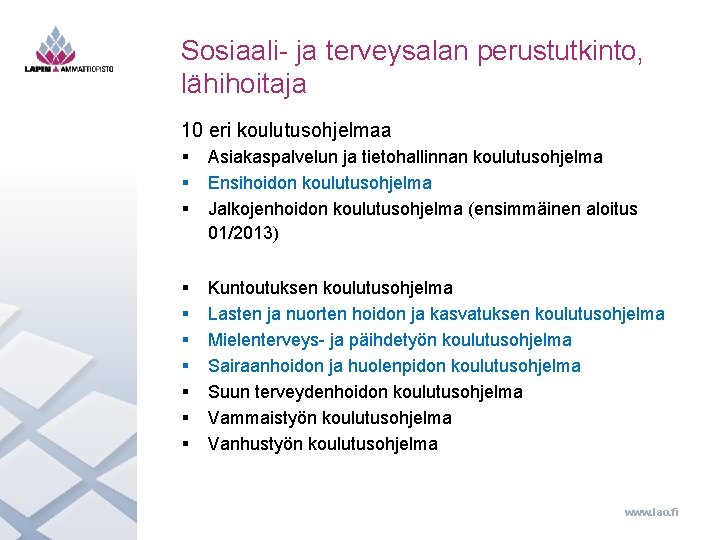 LAPIN AMMATTIOPISTO

Sosiaali- ja terveysalan perustutkinto, lähihoitaja

10 eri koulutusohjelmaa

▪ Asiakaspalvelun ja tietohallinnan koulutusohjelma
▪ Ensihoidon koulutusohjelma
▪ Jalkojenhoidon koulutusohjelma (ensimmäinen aloitus 01/2013)

▪ Kuntoutuksen koulutusohjelma
▪ Lasten ja nuorten hoidon ja kasvatuksen koulutusohjelma
▪ Mielenterveys- ja päihdetyön koulutusohjelma
▪ Sairaanhoidon ja huolenpidon koulutusohjelma
▪ Suun terveydenhoidon koulutusohjelma
▪ Vammaistyön koulutusohjelma
▪ Vanhustyön koulutusohjelma

www.lao.fi